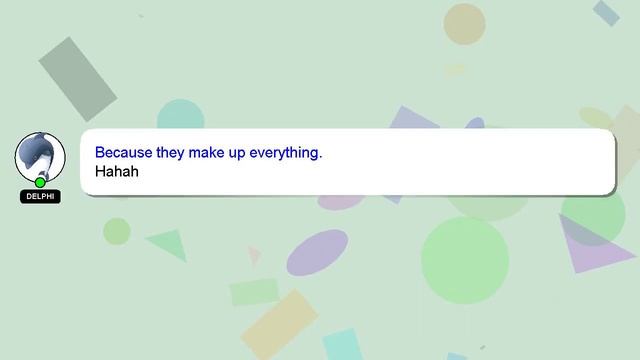 DELPHI

Because they make up everything.
Hahah